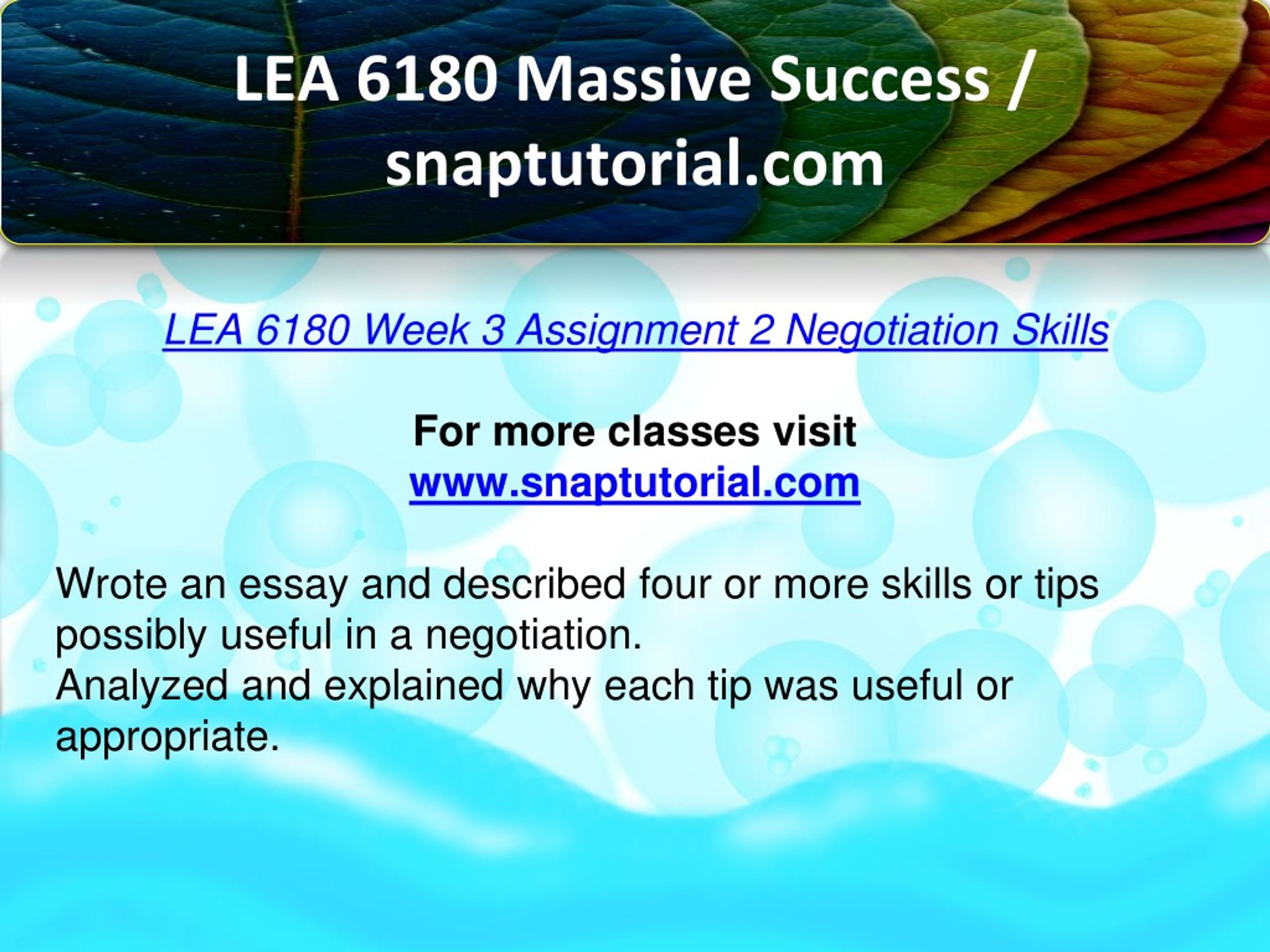 LEA 6180 Massive Success / snaptutorial.com

LEA 6180 Week 3 Assignment 2 Negotiation Skills

For more classes visit
www.snaptutorial.com

Wrote an essay and described four or more skills or tips possibly useful in a negotiation.
Analyzed and explained why each tip was useful or appropriate.